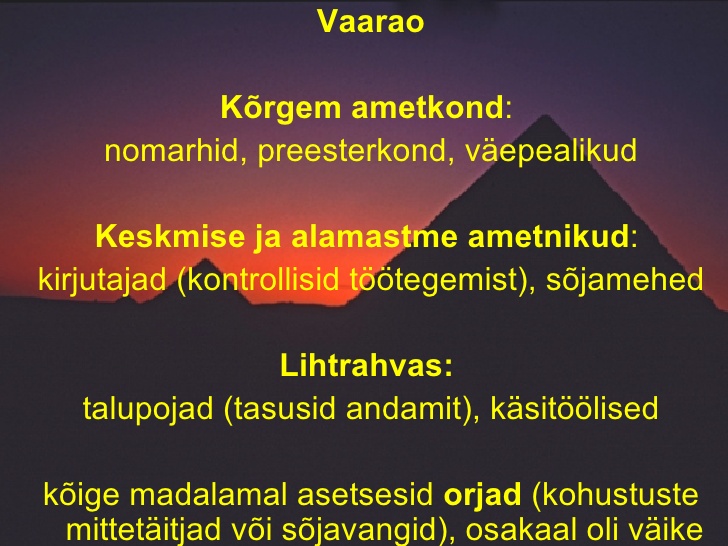 Vaarao

Kõrgem ametkond:
nomarhid, preesterkond, väepealikud

Keskmise ja alamastme ametnikud:
kirjutajad (kontrollisid töötegemist), sõjamehed

Lihtrahvas:
talupojad (tasusid andamit), käsitöölised

kõige madalamal asetsesid orjad (kohustuste mittetäitjad või sõjavangid), osakaal oli väike